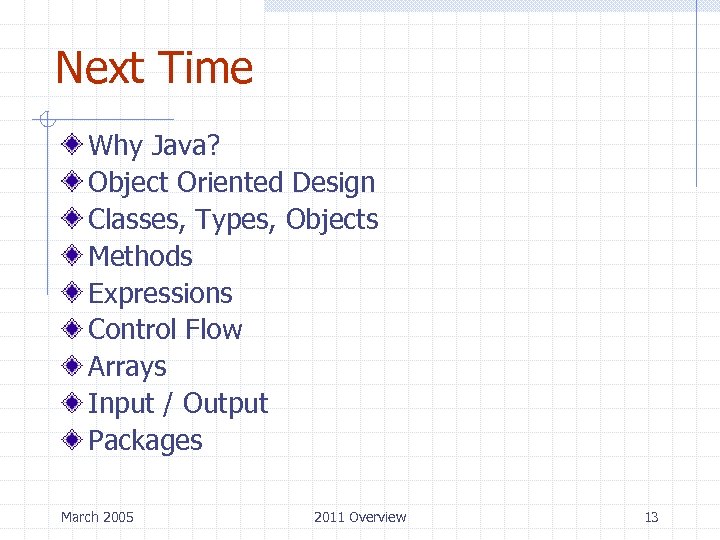 Next Time

Why Java?
Object Oriented Design
Classes, Types, Objects
Methods
Expressions
Control Flow
Arrays
Input / Output
Packages

March 2005

2011 Overview

13